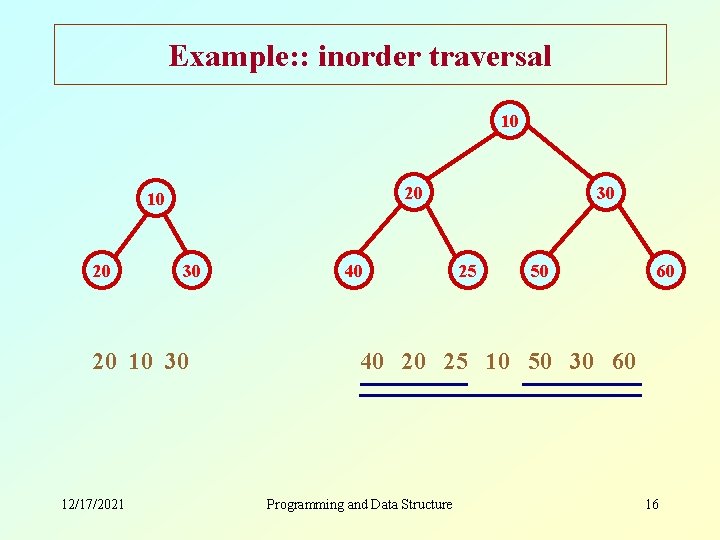 Example:: inorder traversal

10

20 30

10

20 30

40 25 50 60

20 10 30

40 20 25 10 50 30 60

12/17/2021

Programming and Data Structure

16